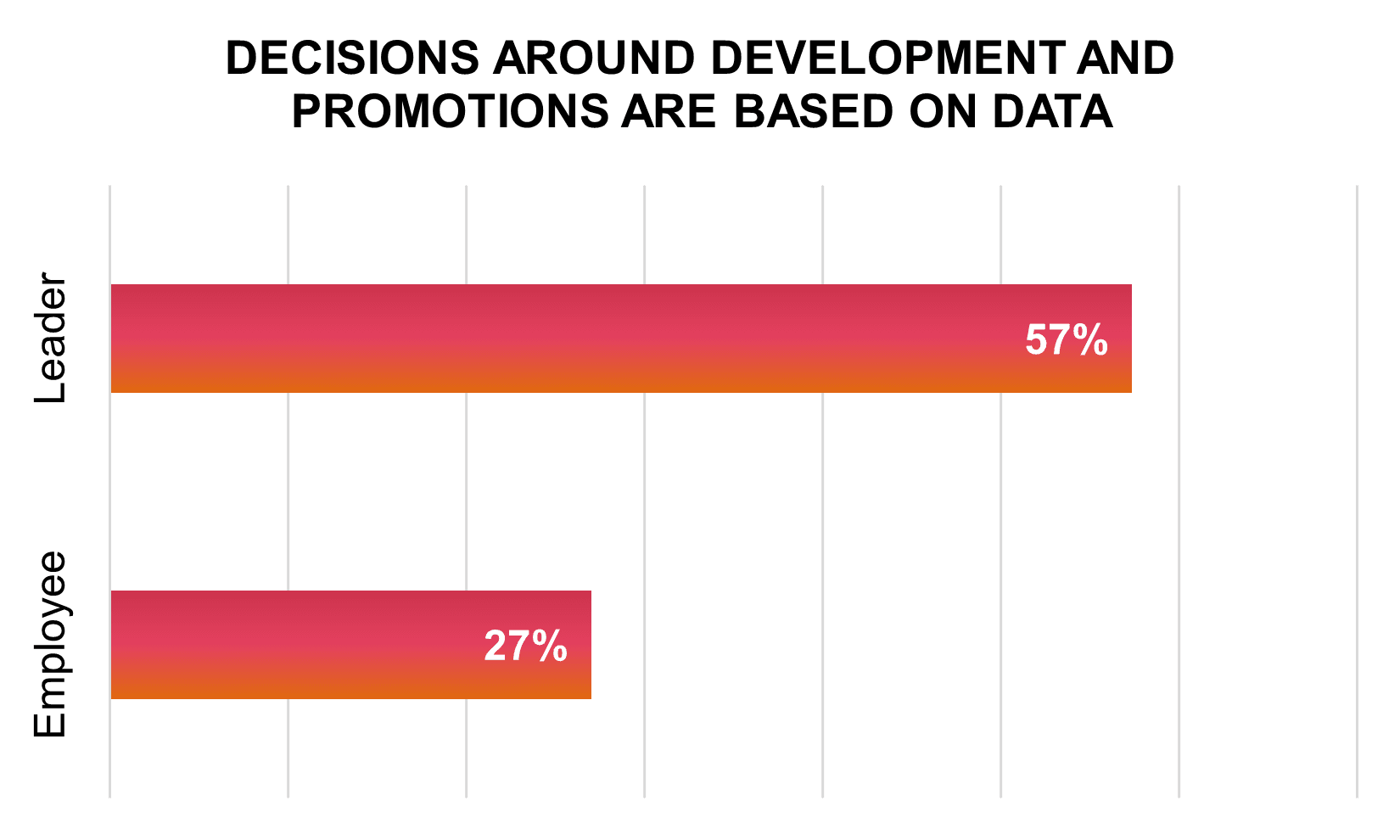 DECISIONS AROUND DEVELOPMENT AND PROMOTIONS ARE BASED ON DATA

Leader
57%

Employee
27%